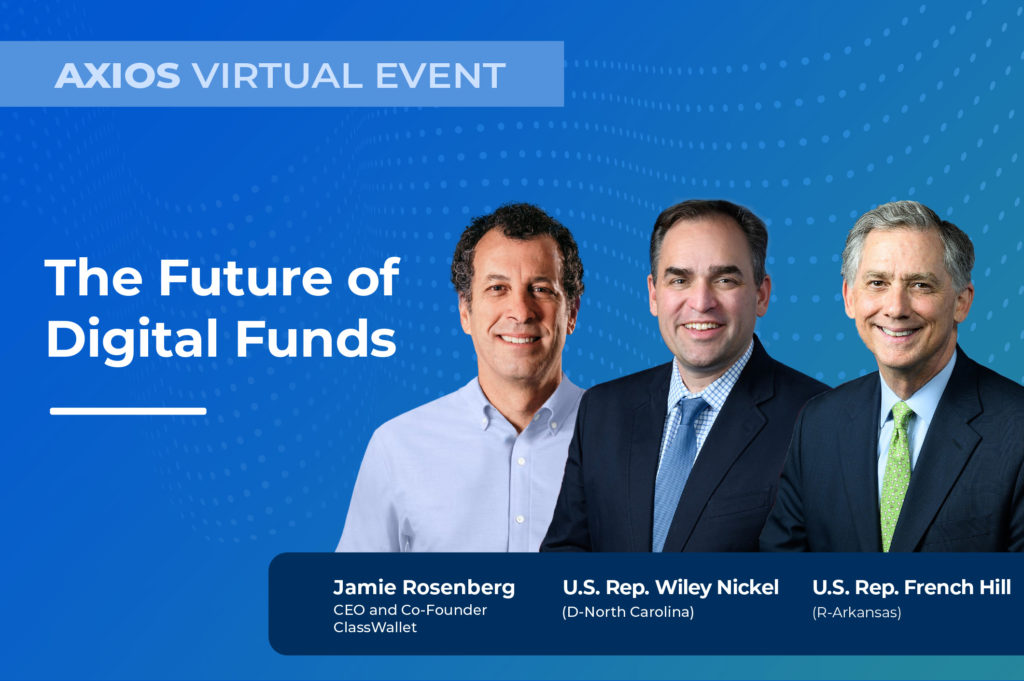 AXIOS VIRTUAL EVENT

The Future of Digital Funds

Jamie Rosenberg
CEO and Co-Founder ClassWallet

U.S. Rep. Wiley Nickel
(D-North Carolina)

U.S. Rep. French Hill
(R-Arkansas)